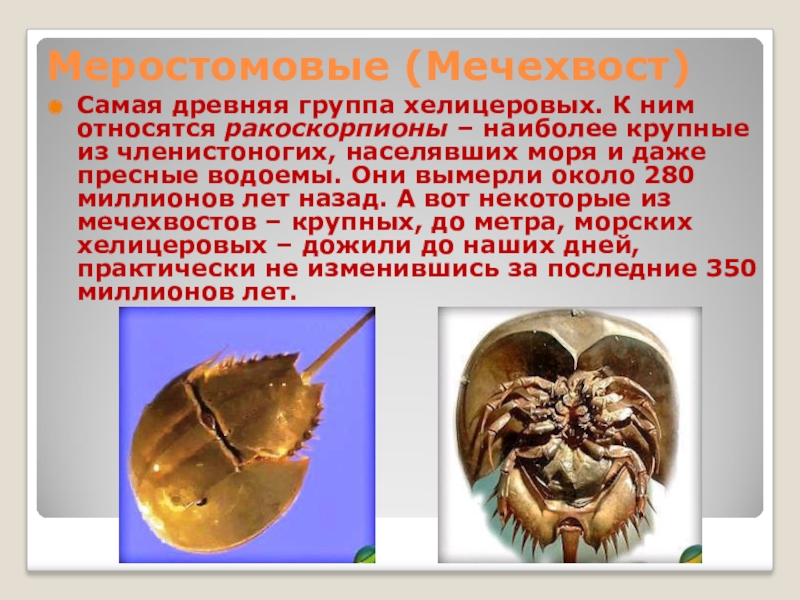 Меростомовые (Мечехвост)

Самая древняя группа хелицеровых. К ним относятся ракоскорпионы – наиболее крупные из членистоногих, населявших моря и даже пресные водоемы. Они вымерли около 280 миллионов лет назад. А вот некоторые из мечехвостов – крупных, до метра, морских хелицеровых – дожили до наших дней, практически не изменившись за последние 350 миллионов лет.